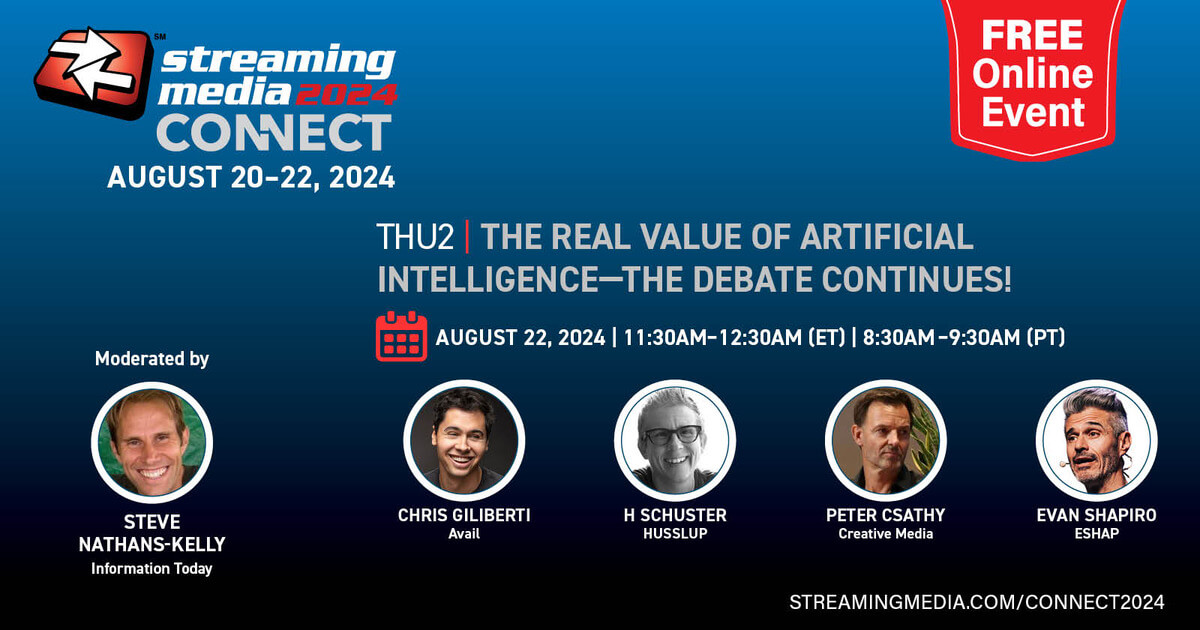 SM streaming media 2024 CONNECT
AUGUST 20–22, 2024

FREE Online Event

THU2 | THE REAL VALUE OF ARTIFICIAL INTELLIGENCE—THE DEBATE CONTINUES!

AUGUST 22, 2024 | 11:30AM–12:30AM (ET) | 8:30AM–9:30AM (PT)

Moderated by

STEVE NATHANS-KELLY
Information Today

CHRIS GILIBERTI
Avail

H SCHUSTER
HUSSLUP

PETER CSATHY
Creative Media

EVAN SHAPIRO
ESHAP

STREAMINGMEDIA.COM/CONNECT2024